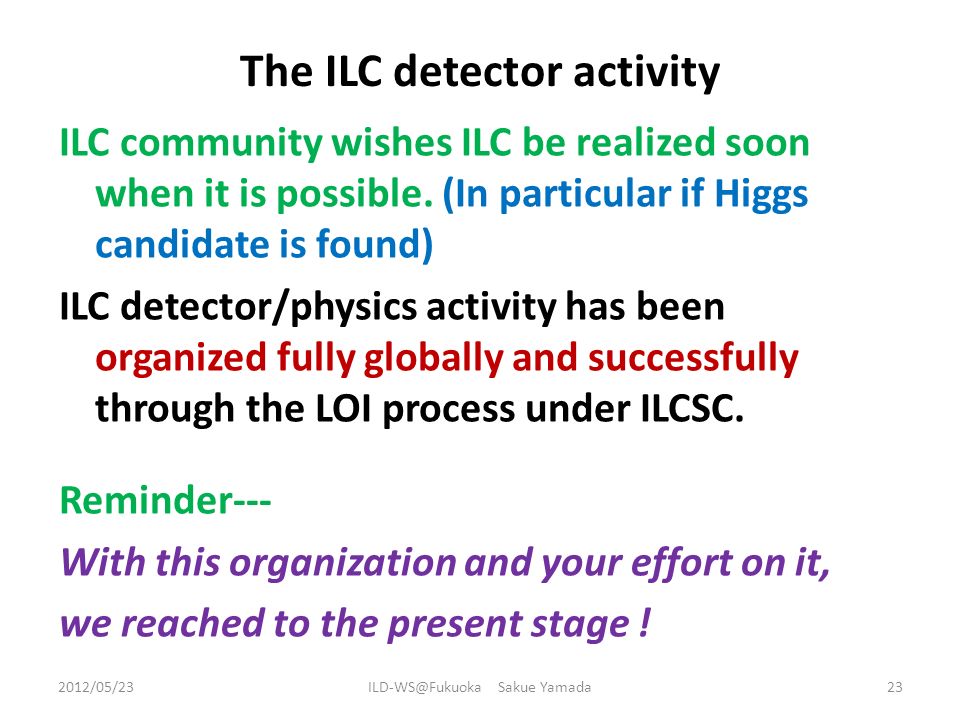 The ILC detector activity

ILC community wishes ILC be realized soon when it is possible. (In particular if Higgs candidate is found)

ILC detector/physics activity has been organized fully globally and successfully through the LOI process under ILCSC.

Reminder---

With this organization and your effort on it,

we reached to the present stage !

2012/05/23 ILD-WS@Fukuoka Sakue Yamada 23